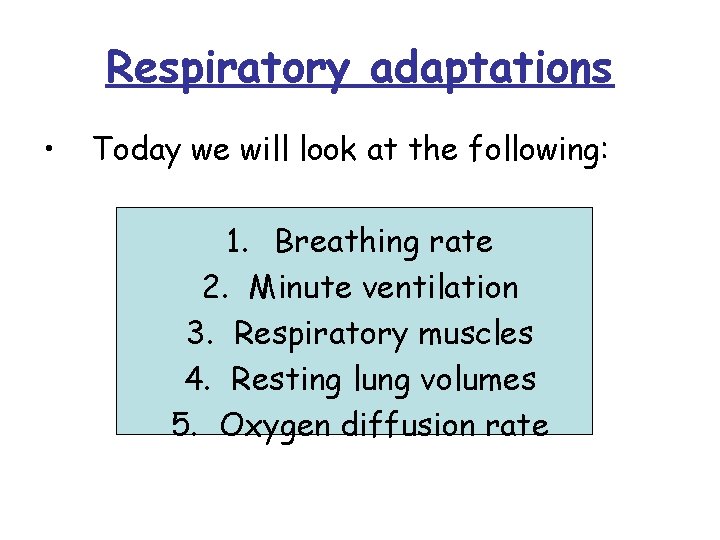 Respiratory adaptations

• Today we will look at the following:

1. Breathing rate
2. Minute ventilation
3. Respiratory muscles
4. Resting lung volumes
5. Oxygen diffusion rate